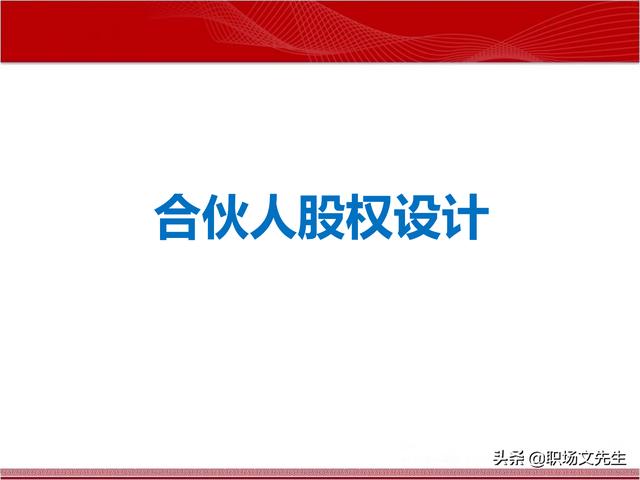 合伙人股权设计

头条 @职场文先生